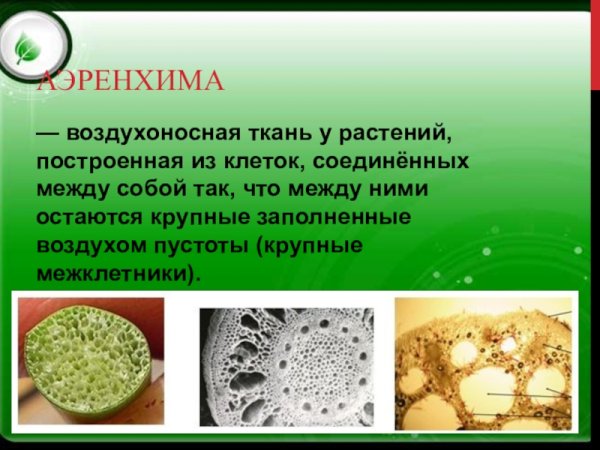 АЭРЕНХИМА

— воздухоносная ткань у растений, построенная из клеток, соединённых между собой так, что между ними остаются крупные заполненные воздухом пустоты (крупные межклетники).